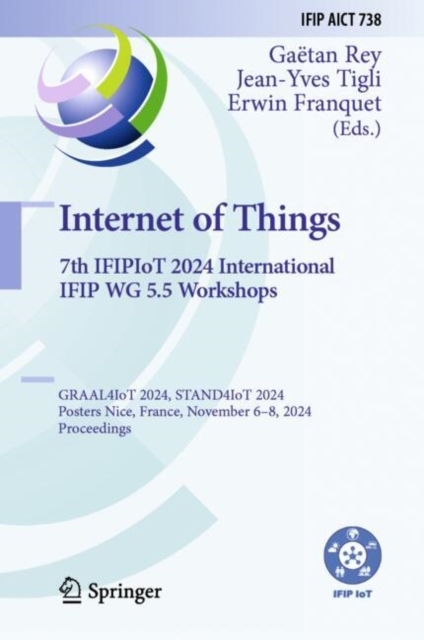 IFIP AICT 738

Gaëtan Rey
Jean-Yves Tigli
Erwin Franquet
(Eds.)

Internet of Things

7th IFIPIoT 2024 International IFIP WG 5.5 Workshops

GRAAL4IoT 2024, STAND4IoT 2024
Posters Nice, France, November 6–8, 2024
Proceedings

Springer

IFIP IoT